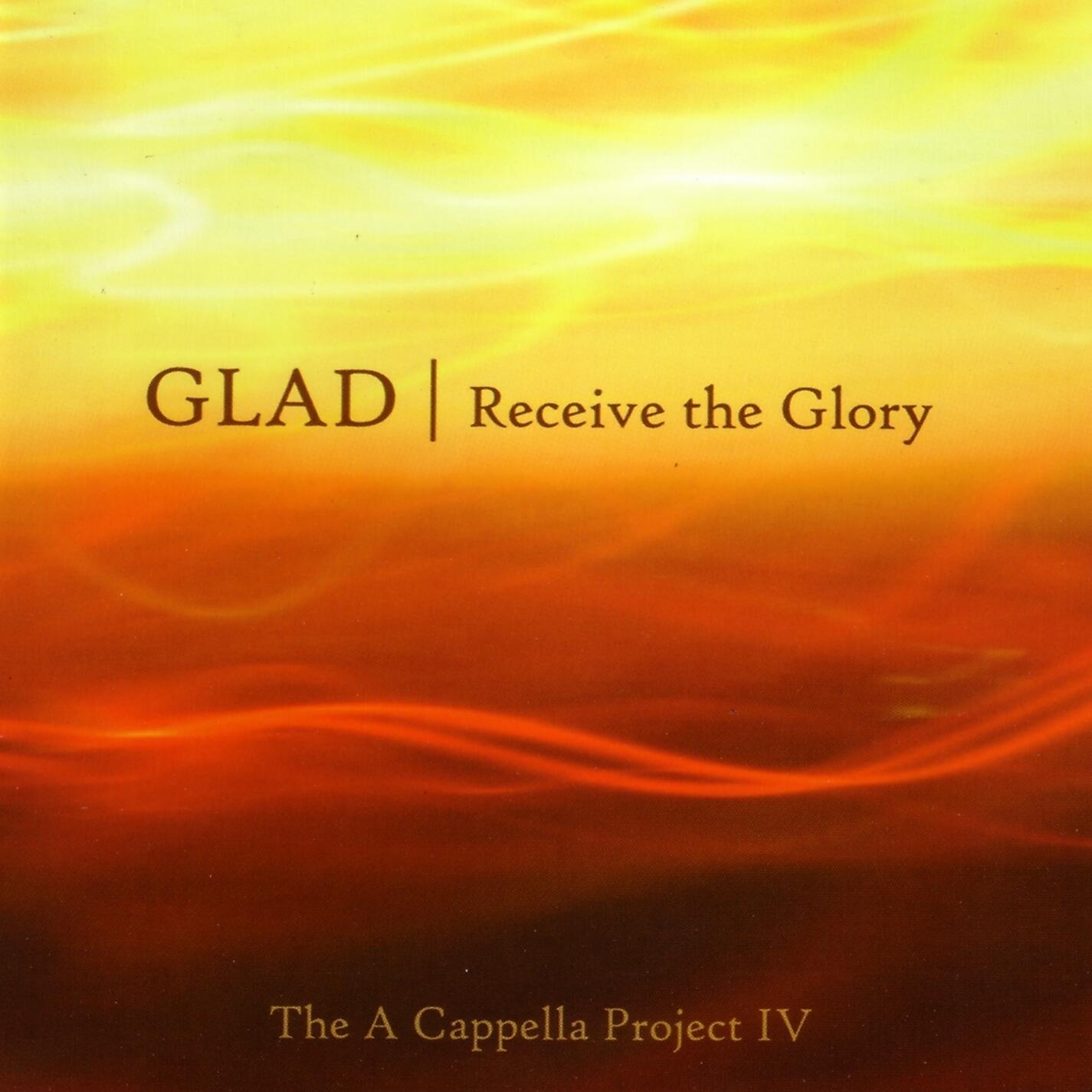 GLAD | Receive the Glory

The A Cappella Project IV